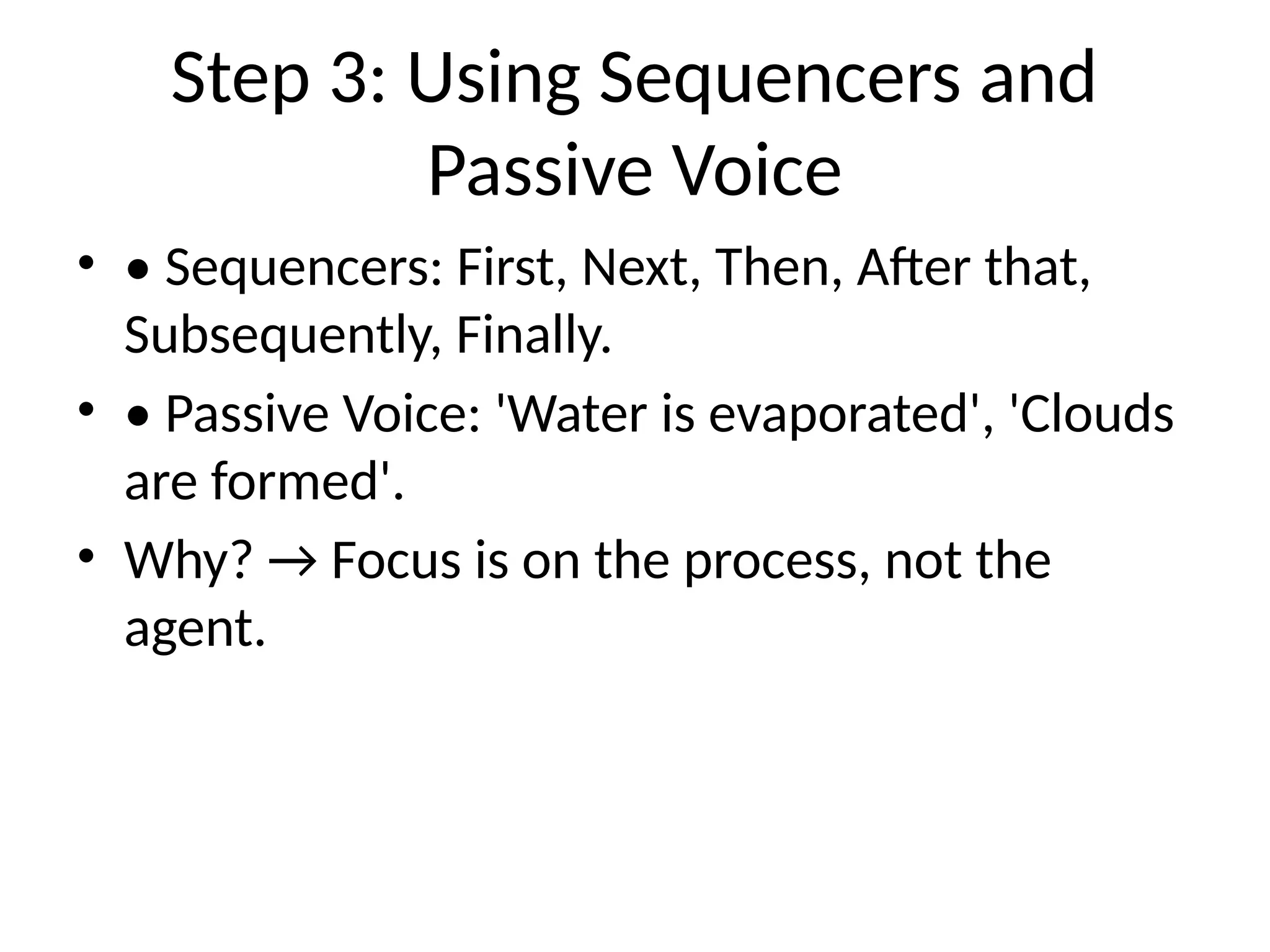 Step 3: Using Sequencers and Passive Voice

• • Sequencers: First, Next, Then, After that, Subsequently, Finally.

• • Passive Voice: 'Water is evaporated', 'Clouds are formed'.

• Why? → Focus is on the process, not the agent.